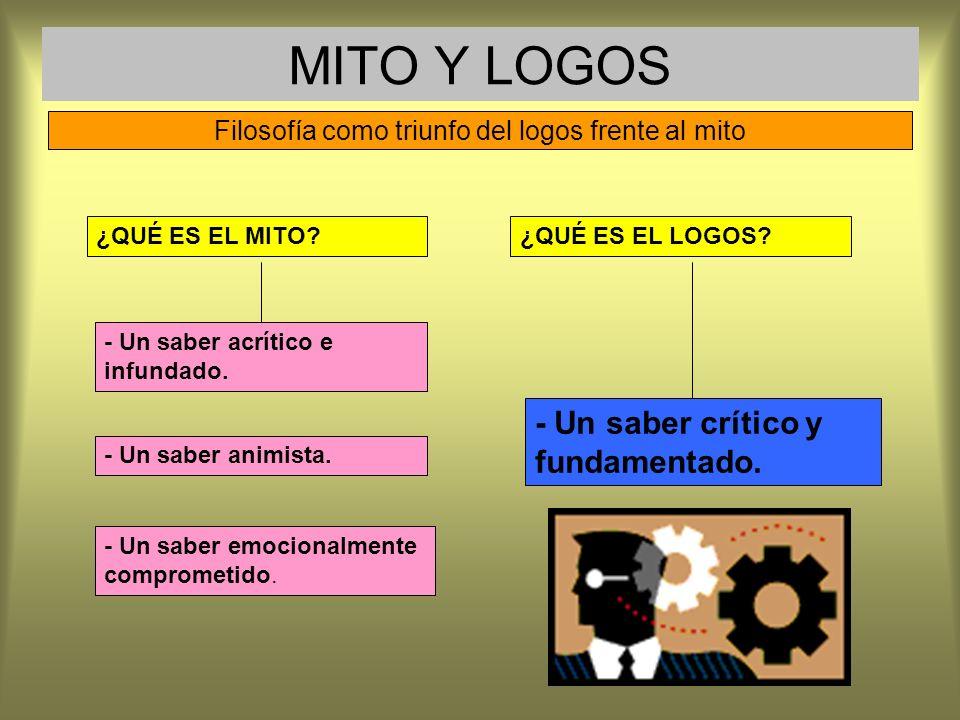 MITO Y LOGOS

Filosofía como triunfo del logos frente al mito

¿QUÉ ES EL MITO?

- Un saber acrítico e infundado.

- Un saber animista.

- Un saber emocionalmente comprometido.

¿QUÉ ES EL LOGOS?

- Un saber crítico y fundamentado.